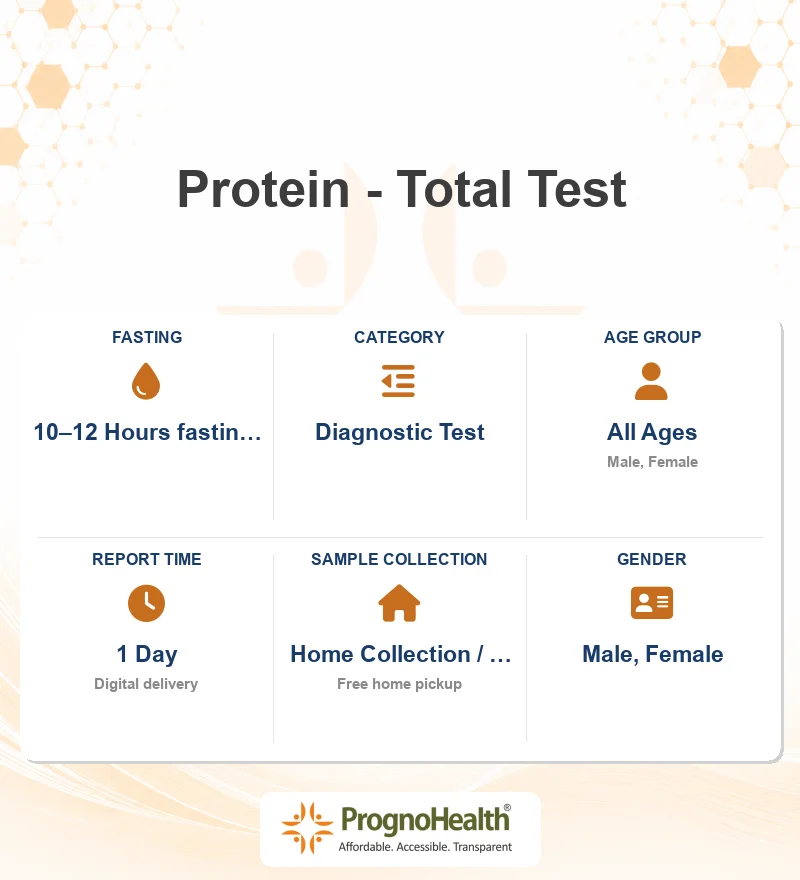 Protein - Total Test

FASTING

10–12 Hours fastin...

CATEGORY

Diagnostic Test

AGE GROUP

All Ages

Male, Female

REPORT TIME

1 Day

Digital delivery

SAMPLE COLLECTION

Home Collection / ...

Free home pickup

GENDER

Male, Female

PrognoHealth®

Affordable. Accessible. Transparent